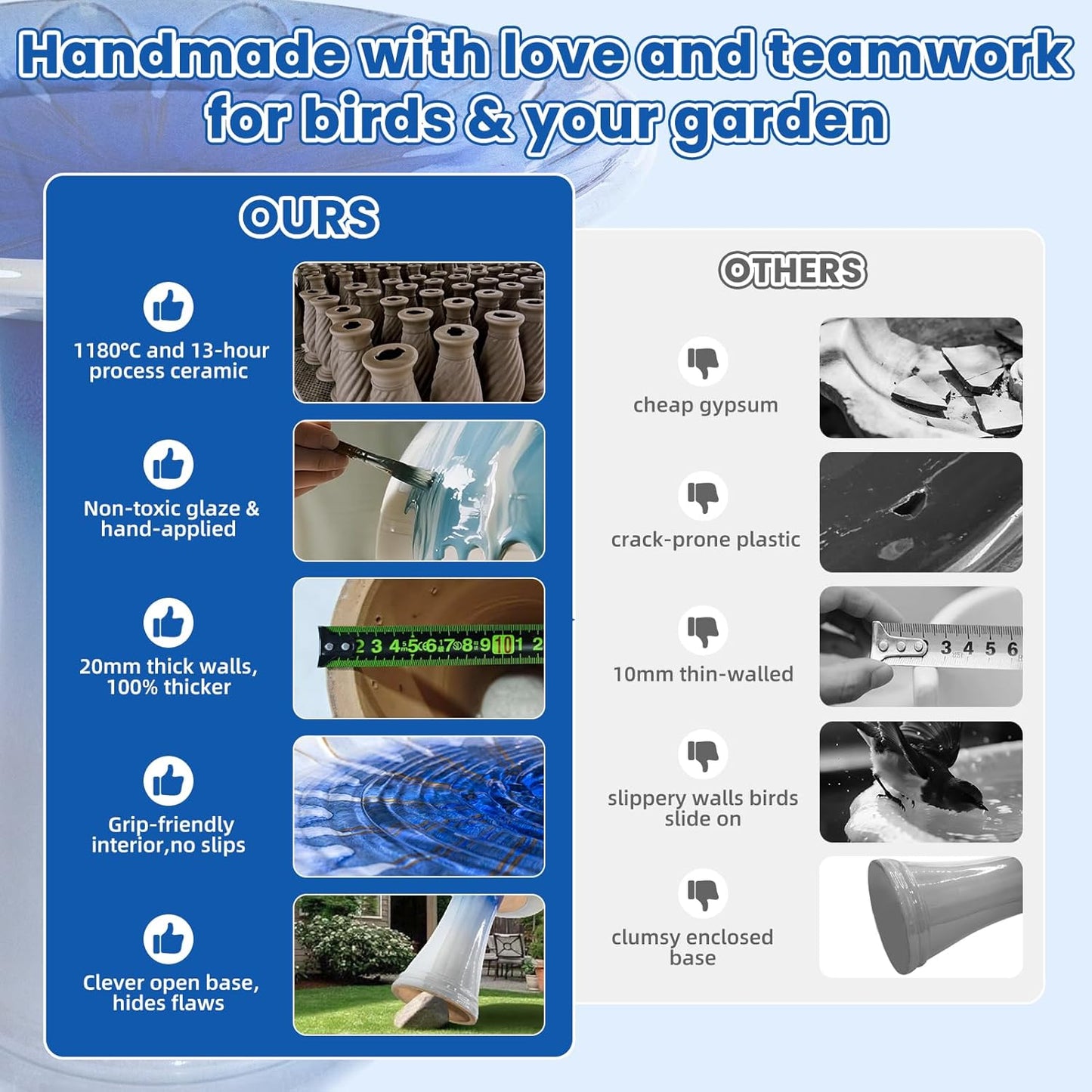 Handmade with love and teamwork for birds & your garden

OURS

1180°C and 13-hour process ceramic

Non-toxic glaze & hand-applied

20mm thick walls, 100% thicker

2 3 4 5 6 7 8 9 10 1 2

Grip-friendly interior,no slips

Clever open base, hides flaws

OTHERS

cheap gypsum

crack-prone plastic

10mm thin-walled

3 4 5 6

slippery walls birds slide on

clumsy enclosed base